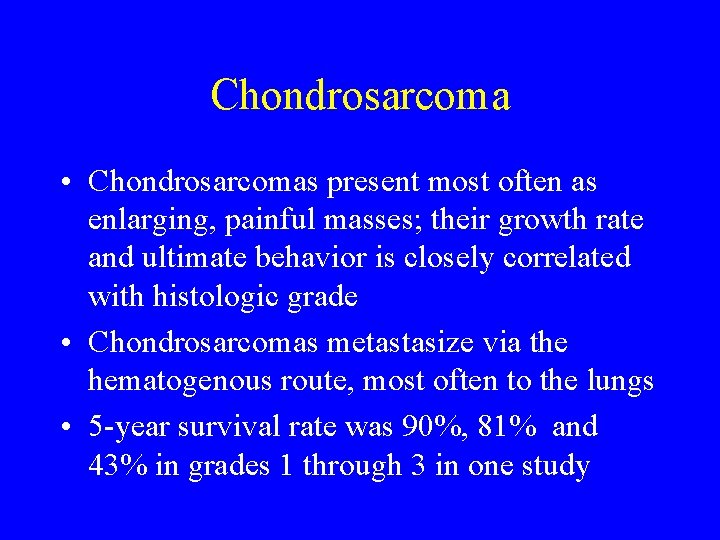 Chondrosarcoma

• Chondrosarcomas present most often as enlarging, painful masses; their growth rate and ultimate behavior is closely correlated with histologic grade

• Chondrosarcomas metastasize via the hematogenous route, most often to the lungs

• 5-year survival rate was 90%, 81% and 43% in grades 1 through 3 in one study